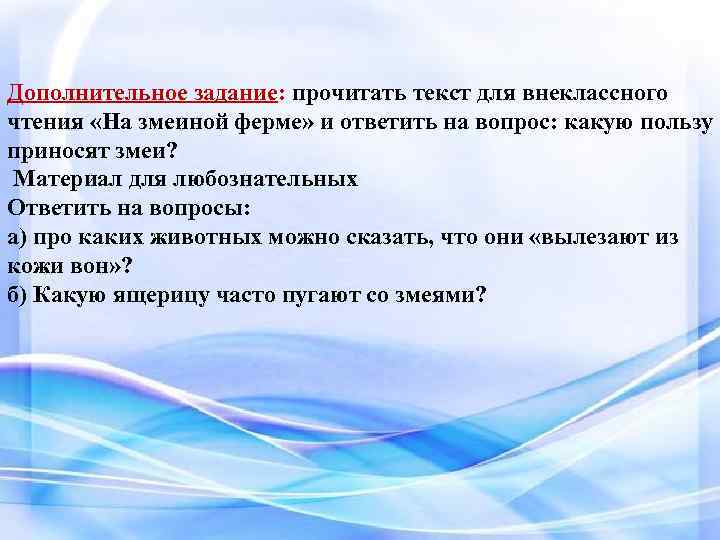 Дополнительное задание: прочитать текст для внеклассного чтения «На змеиной ферме» и ответить на вопрос: какую пользу приносят змеи?
Материал для любознательных
Ответить на вопросы:
а) про каких животных можно сказать, что они «вылезают из кожи вон»?
б) Какую ящерицу часто пугают со змеями?